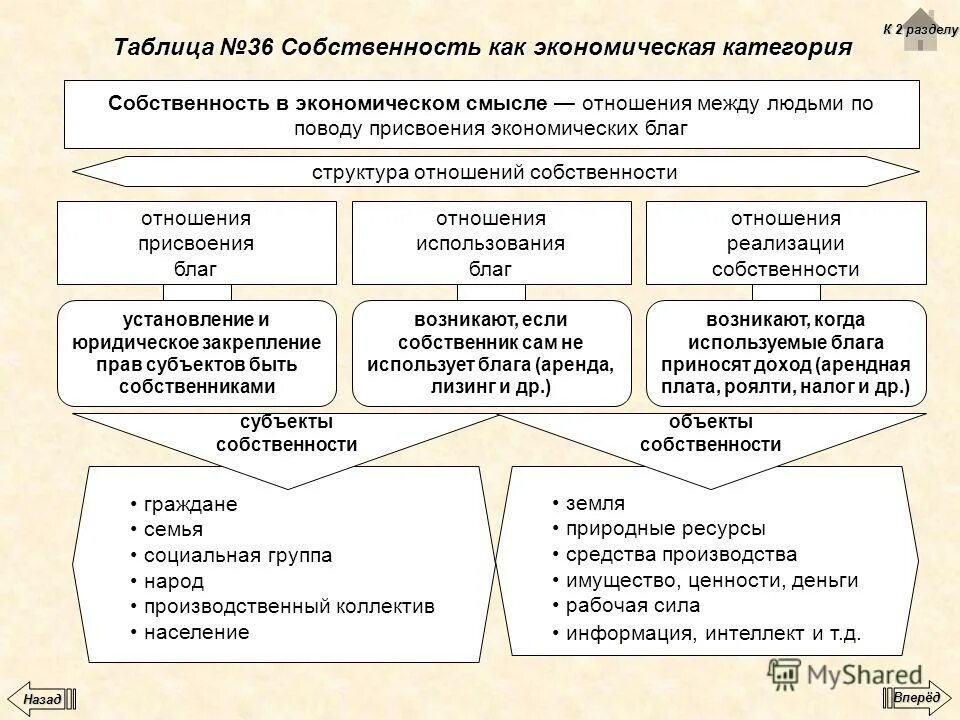 К 2 разделу

Таблица №36 Собственность как экономическая категория

Собственность в экономическом смысле — отношения между людьми по поводу присвоения экономических благ

структура отношений собственности

отношения присвоения благ

отношения использования благ

отношения реализации собственности

установление и юридическое закрепление прав субъектов быть собственниками

возникают, если собственник сам не использует блага (аренда, лизинг и др.)

возникают, когда используемые блага приносят доход (арендная плата, роялти, налог и др.)

субъекты собственности

объекты собственности

• граждане
• семья
• социальная группа
• народ
• производственный коллектив
• население

• земля
• природные ресурсы
• средства производства
• имущество, ценности, деньги
• рабочая сила
• информация, интеллект и т.д.

MyShared

Назад

Вперёд